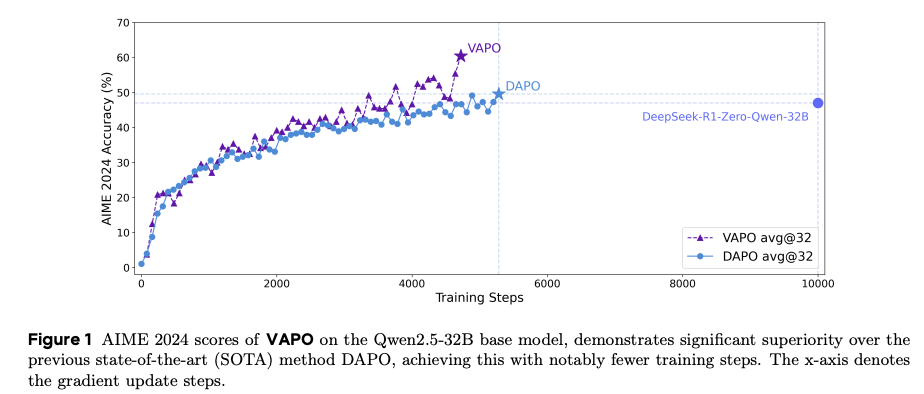 AIME 2024 Accuracy (%)

70
60
50
40
30
20
10
0

VAPO
DAPO
DeepSeek-R1-Zero-Qwen-32B

VAPO avg@32
DAPO avg@32

0 2000 4000 6000 8000 10000
Training Steps

**Figure 1** AIME 2024 scores of **VAPO** on the Qwen2.5-32B base model, demonstrates significant superiority over the previous state-of-the-art (SOTA) method DAPO, achieving this with notably fewer training steps. The x-axis denotes the gradient update steps.